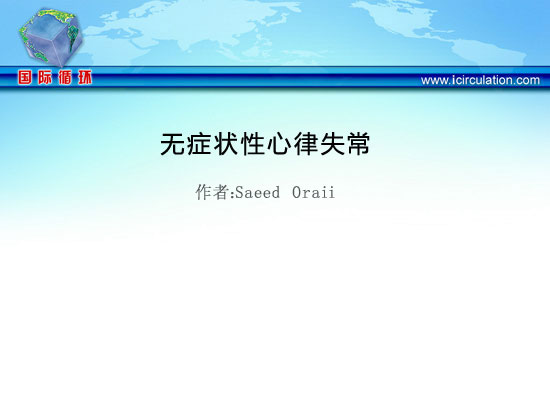 国际循环

www.icirculation.com

无症状性心律失常

作者:Saeed Oraii